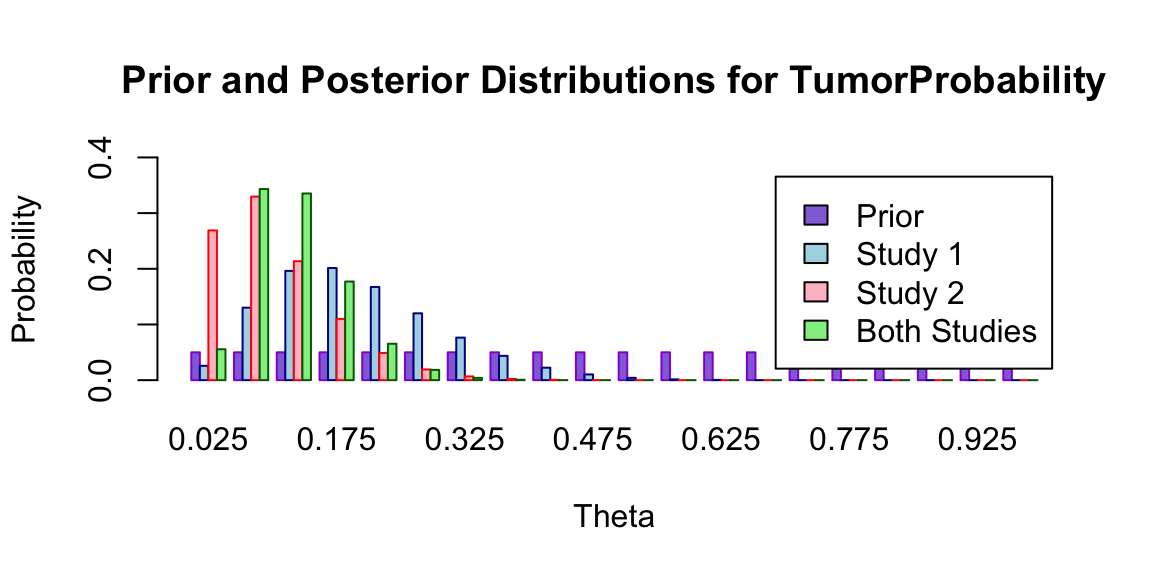 Prior and Posterior Distributions for TumorProbability

Probability

0.0
0.2
0.4

Prior
Study 1
Study 2
Both Studies

0.025
0.175
0.325
0.475
0.625
0.775
0.925

Theta